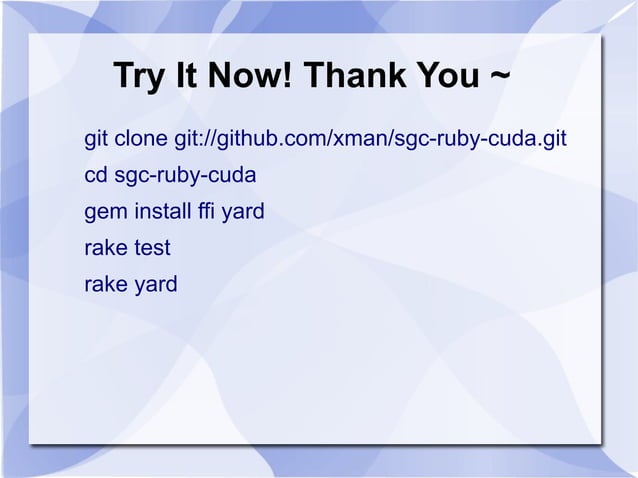 Try It Now! Thank You ~

git clone git://github.com/xman/sgc-ruby-cuda.git

cd sgc-ruby-cuda

gem install ffi yard

rake test

rake yard